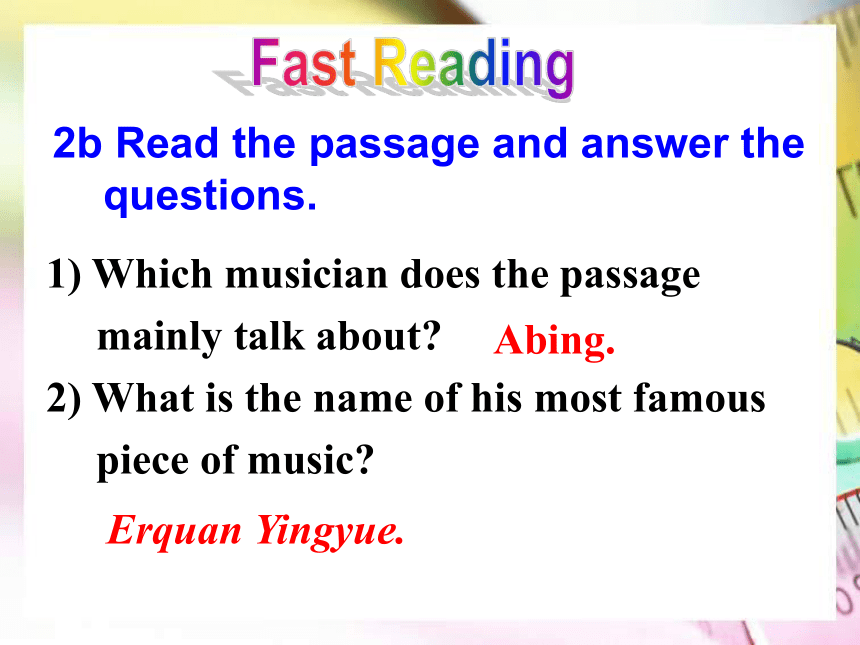 Fast Reading

2b Read the passage and answer the questions.

1) Which musician does the passage mainly talk about? Abing.

2) What is the name of his most famous piece of music?

Erquan Yingyue.